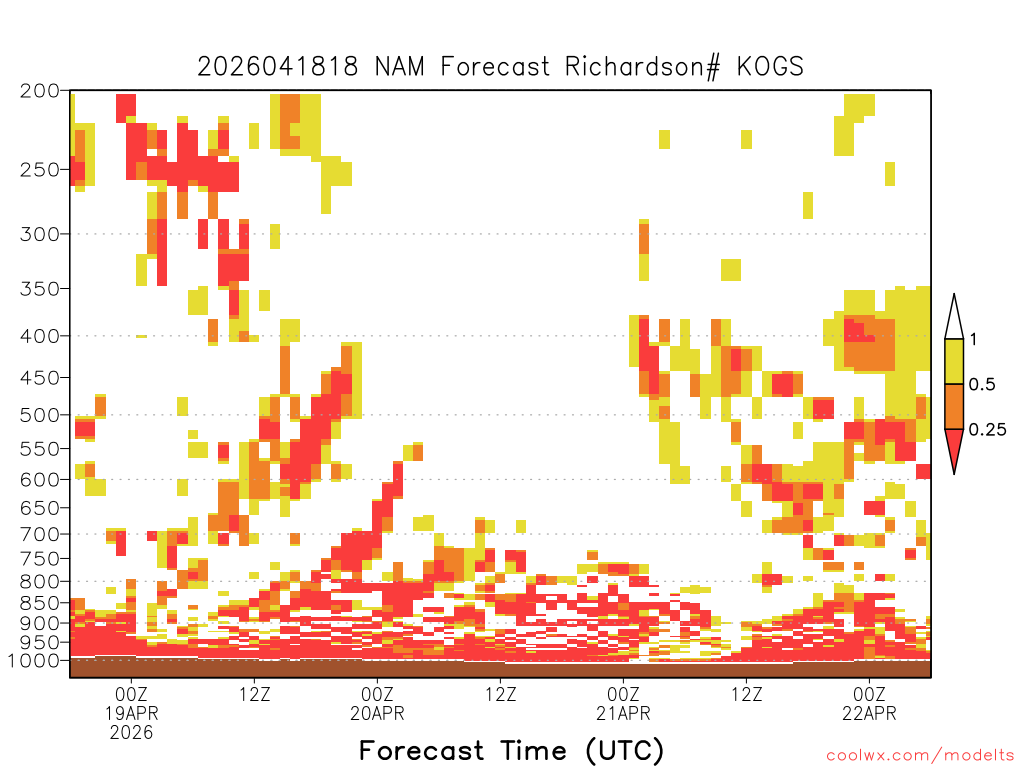 2026041818 NAM Forecast Richardson# KOGS

200
250
300
350
400
450
500
550
600
650
700
750
800
850
900
950
1000

1
0.5
0.25

00Z
19APR
2026

12Z

00Z
20APR

12Z

00Z
21APR

12Z

00Z
22APR

Forecast Time (UTC)

coolwx.com/modelts